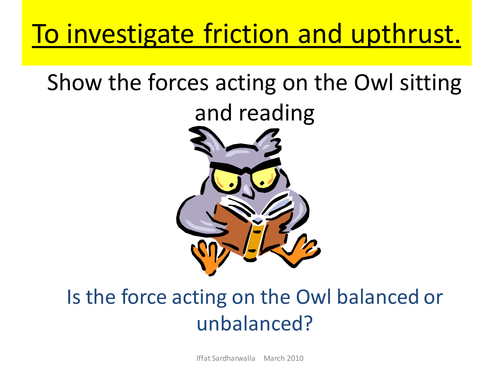 To investigate friction and upthrust.

Show the forces acting on the Owl sitting and reading

Is the force acting on the Owl balanced or unbalanced?

Iffat Sardharwalla March 2010